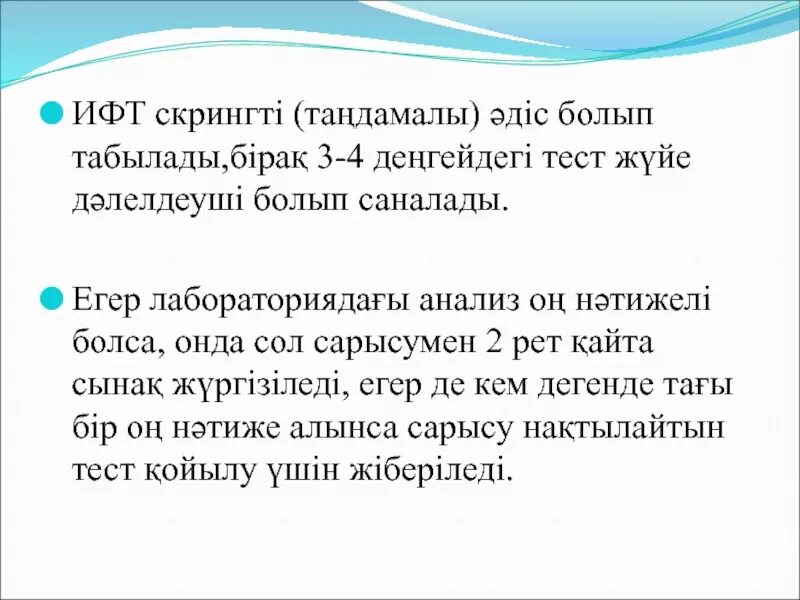 ИФТ скрингті (таңдамалы) әдіс болып табылады,бірақ 3-4 деңгейдегі тест жүйе дәлелдеуші болып саналады.

Егер лабораториядағы анализ оң нәтижелі болса, онда сол сарысумен 2 рет қайта сынақ жүргізіледі, егер де кем дегенде тағы бір оң нәтиже алынса сарысу нақтылайтын тест қойылу үшін жіберіледі.